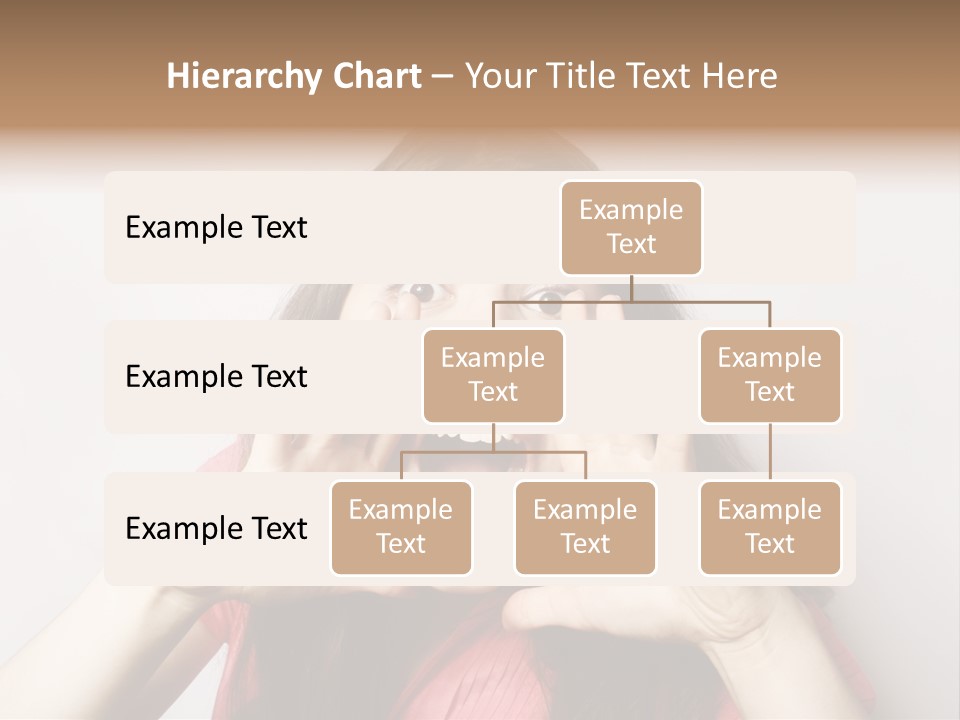 Hierarchy Chart – Your Title Text Here

Example Text

Example Text

Example Text

Example Text

Example Text

Example Text

Example Text

Example Text

Example Text